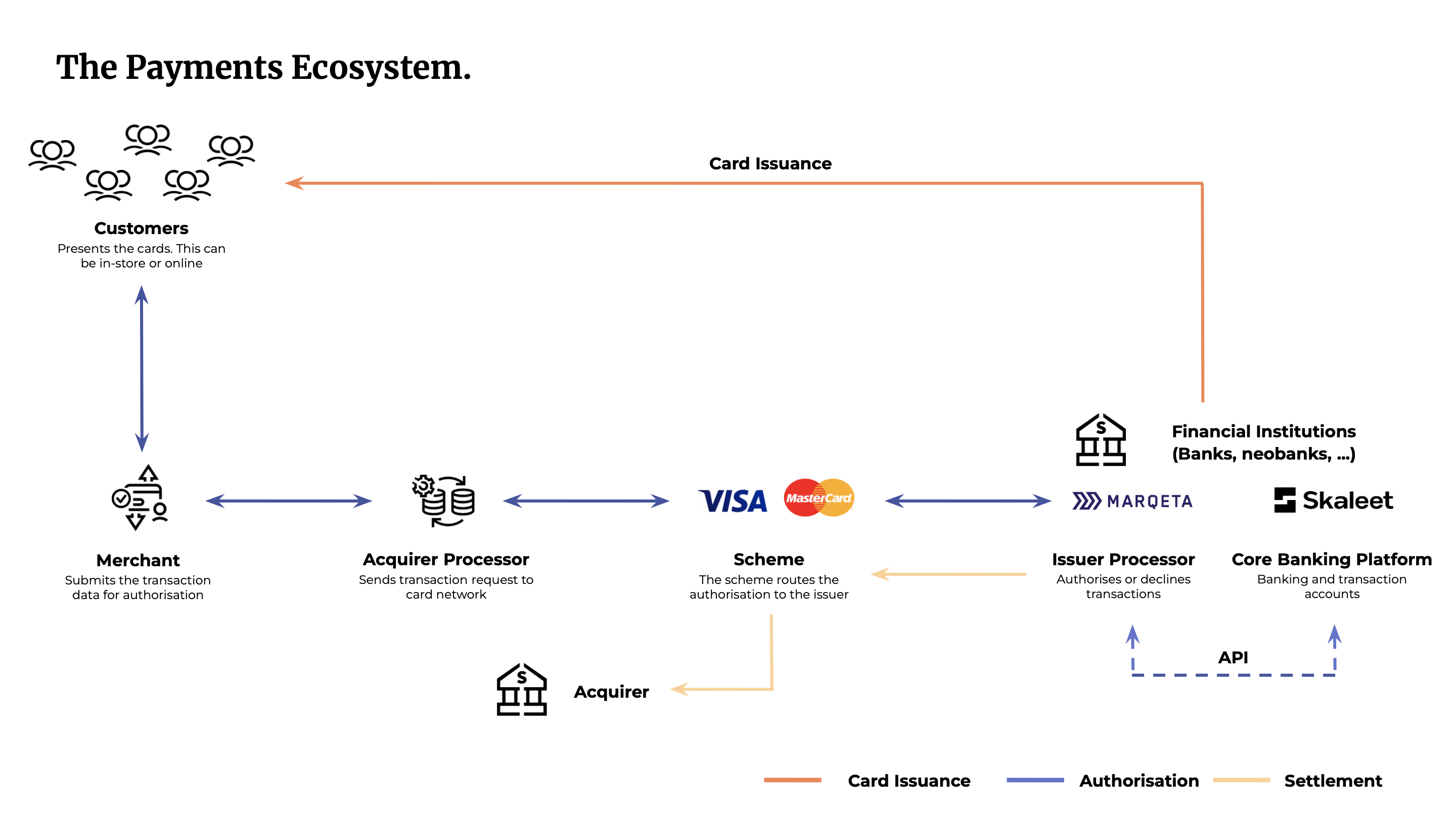 The Payments Ecosystem.

Card Issuance

Customers
Presents the cards. This can be in-store or online

Financial Institutions
(Banks, neobanks, ...)

VISA MasterCard

MARQETA

Skaleet

Merchant
Submits the transaction data for authorisation

Acquirer Processor
Sends transaction request to card network

Scheme
The scheme routes the authorisation to the issuer

Issuer Processor
Authorises or declines transactions

Core Banking Platform
Banking and transaction accounts

API

Acquirer

Card Issuance Authorisation Settlement